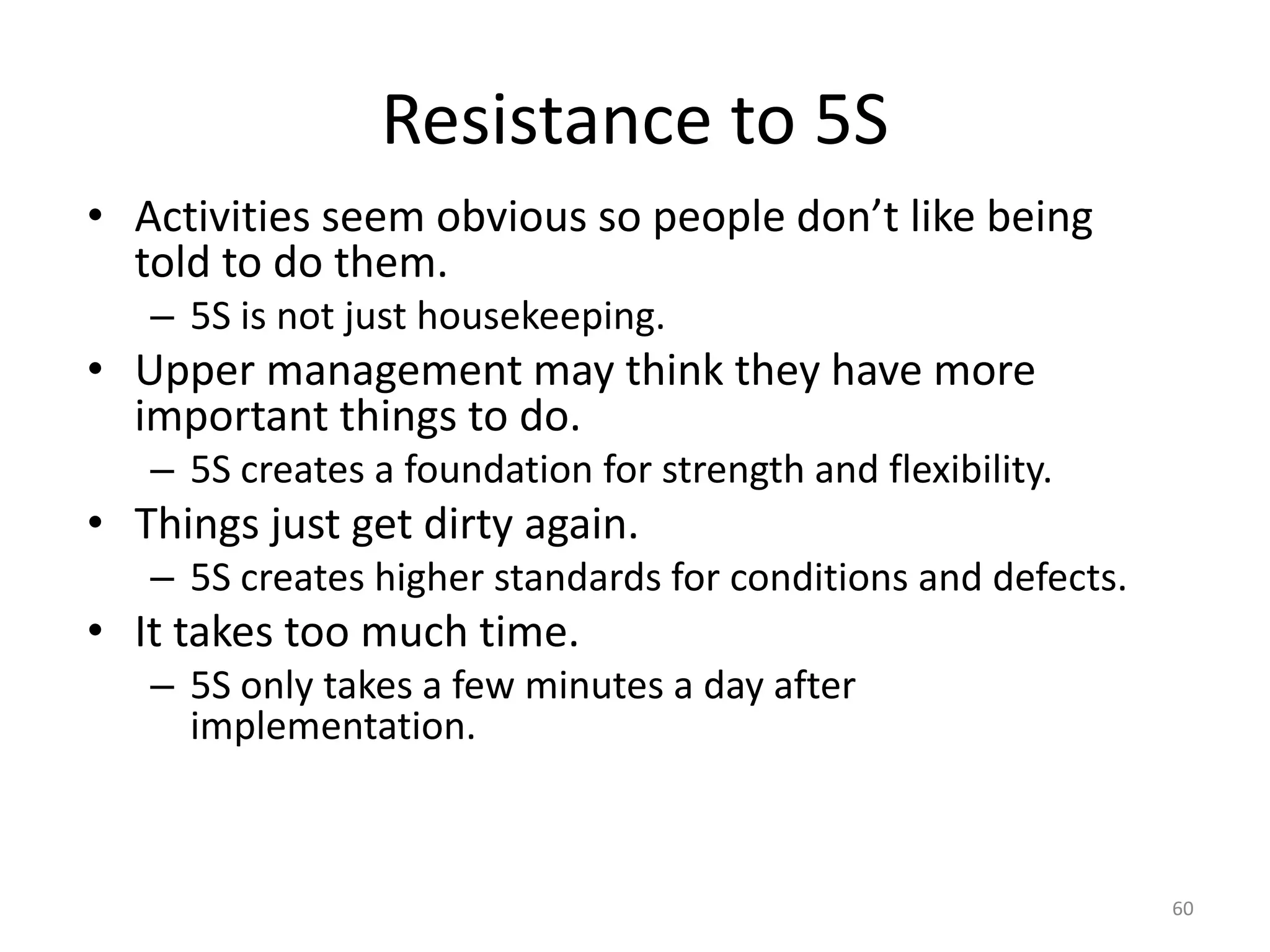 Resistance to 5S

• Activities seem obvious so people don’t like being told to do them.
– 5S is not just housekeeping.
• Upper management may think they have more important things to do.
– 5S creates a foundation for strength and flexibility.
• Things just get dirty again.
– 5S creates higher standards for conditions and defects.
• It takes too much time.
– 5S only takes a few minutes a day after implementation.

60